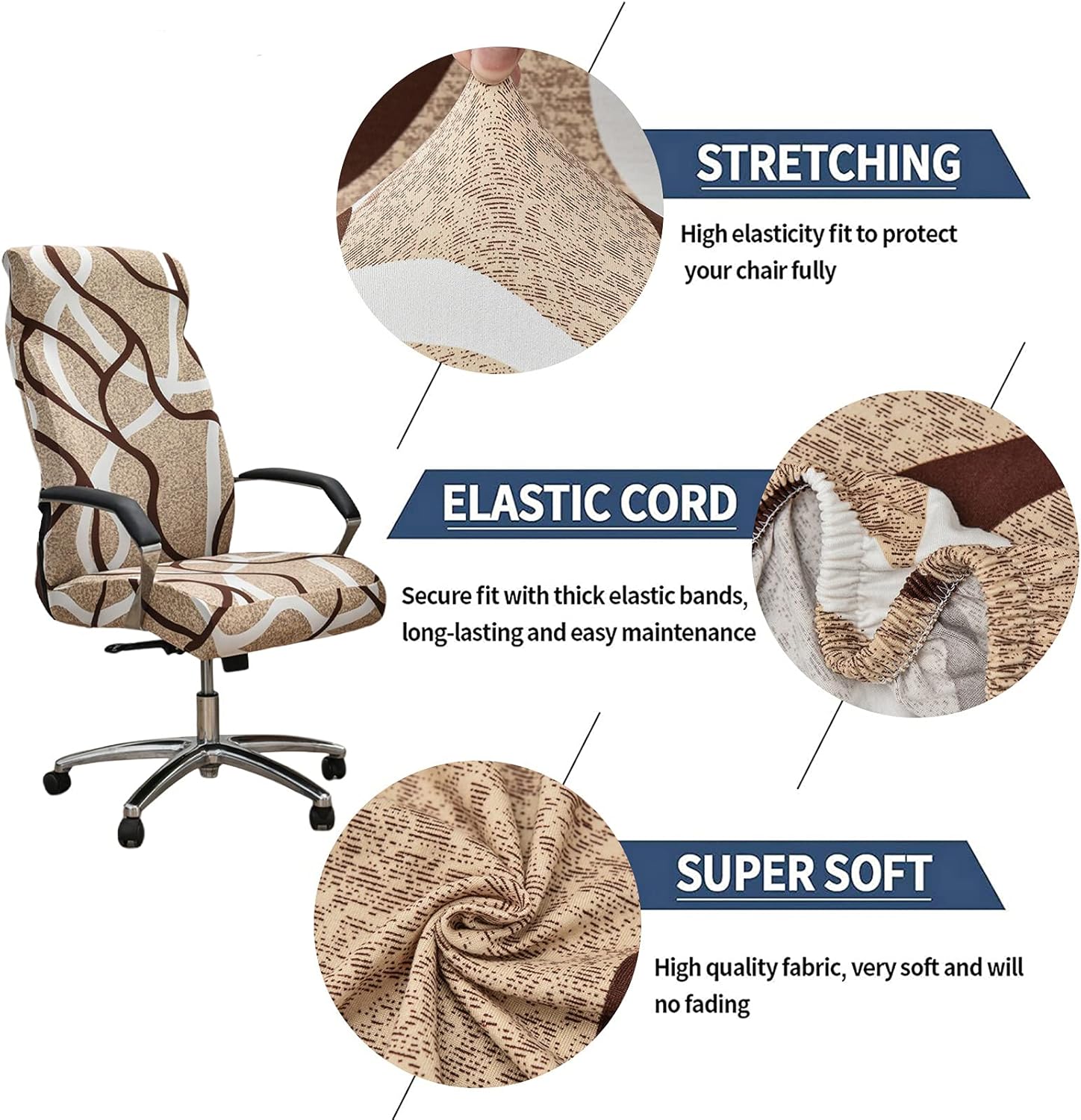 STRETCHING

High elasticity fit to protect your chair fully

ELASTIC CORD

Secure fit with thick elastic bands, long-lasting and easy maintenance

SUPER SOFT

High quality fabric, very soft and will no fading